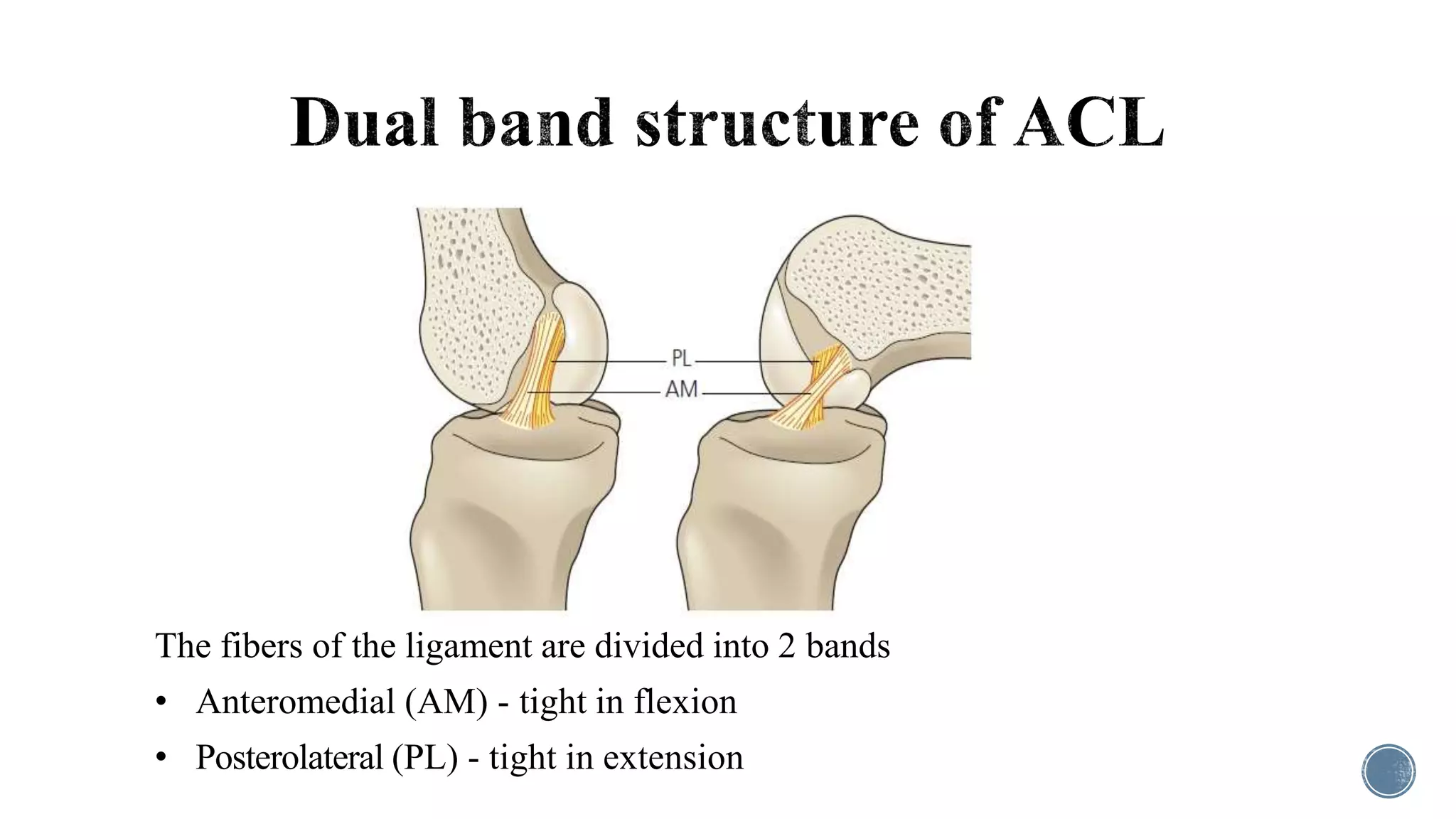 Dual band structure of ACL

PL

AM

The fibers of the ligament are divided into 2 bands

• Anteromedial (AM) - tight in flexion

• Posterolateral (PL) - tight in extension